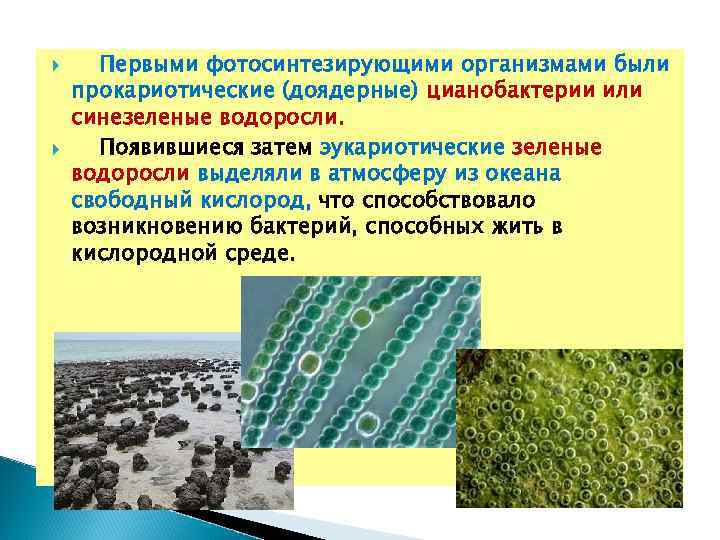 Первыми фотосинтезирующими организмами были прокариотические (доядерные) цианобактерии или синезеленые водоросли.

Появившиеся затем эукариотические зеленые водоросли выделяли в атмосферу из океана свободный кислород, что способствовало возникновению бактерий, способных жить в кислородной среде.